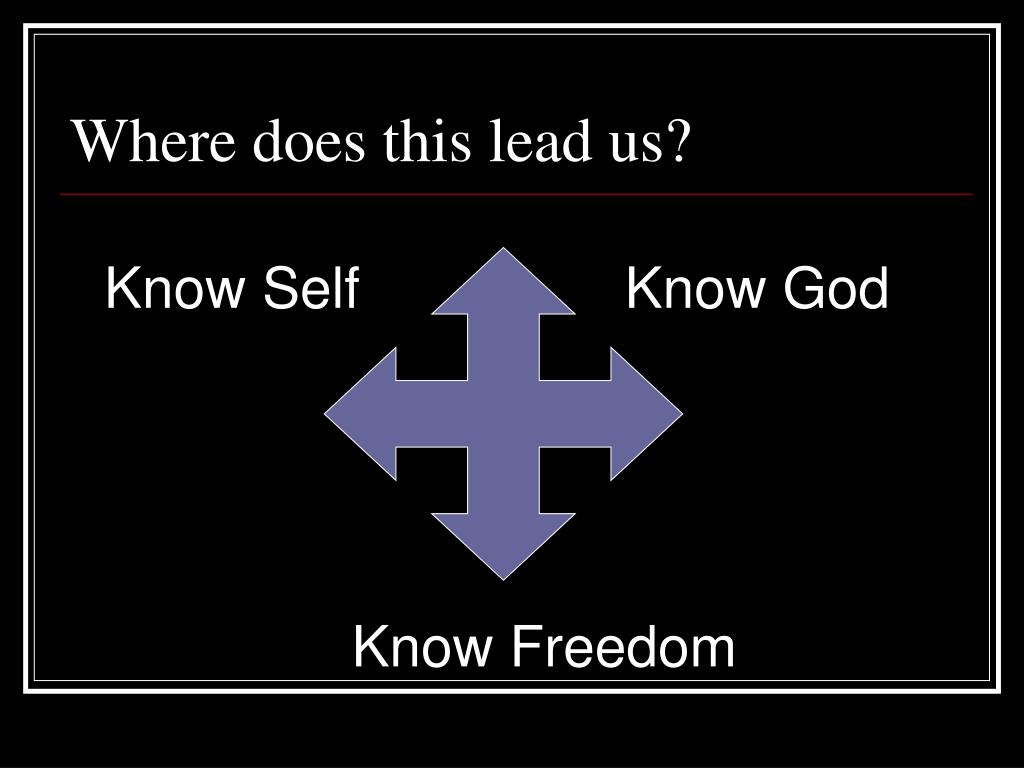 Where does this lead us?

Know Self

Know God

Know Freedom